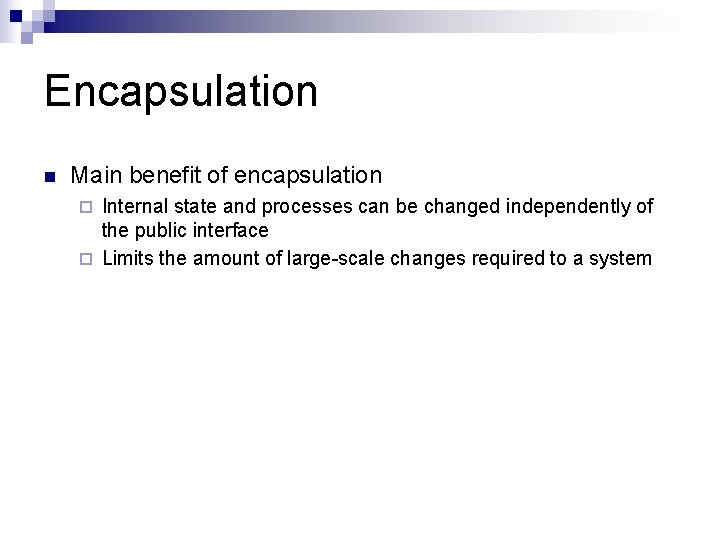 Encapsulation

Main benefit of encapsulation

Internal state and processes can be changed independently of the public interface

Limits the amount of large-scale changes required to a system